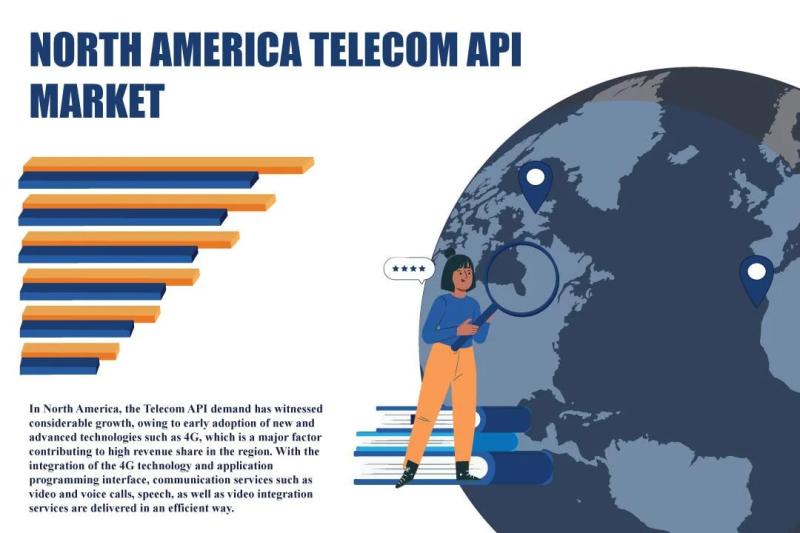 NORTH AMERICA TELECOM API MARKET

****

In North America, the Telecom API demand has witnessed considerable growth, owing to early adoption of new and advanced technologies such as 4G, which is a major factor contributing to high revenue share in the region. With the integration of the 4G technology and application programming interface, communication services such as video and voice calls, speech, as well as video integration services are delivered in an efficient way.